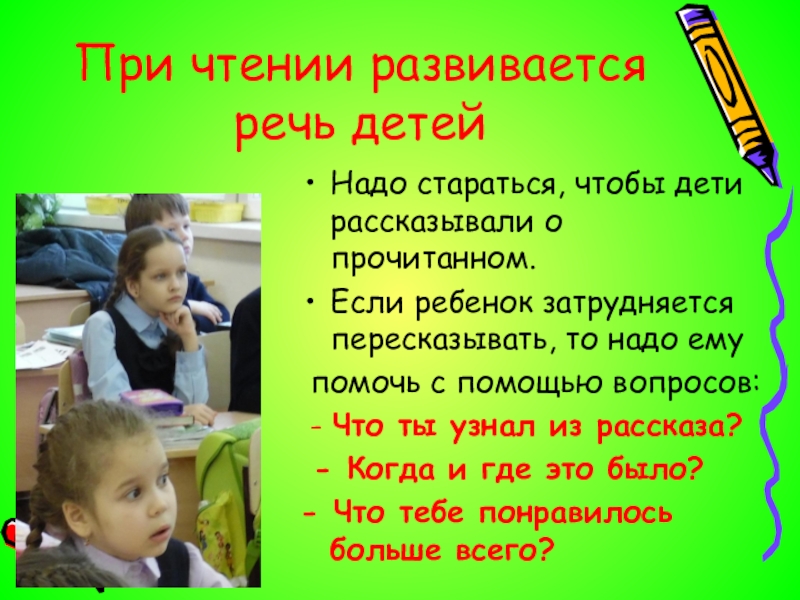 При чтении развивается речь детей

• Надо стараться, чтобы дети рассказывали о прочитанном.

• Если ребенок затрудняется пересказывать, то надо ему

помочь с помощью вопросов:

- Что ты узнал из рассказа?

- Когда и где это было?

- Что тебе понравилось больше всего?